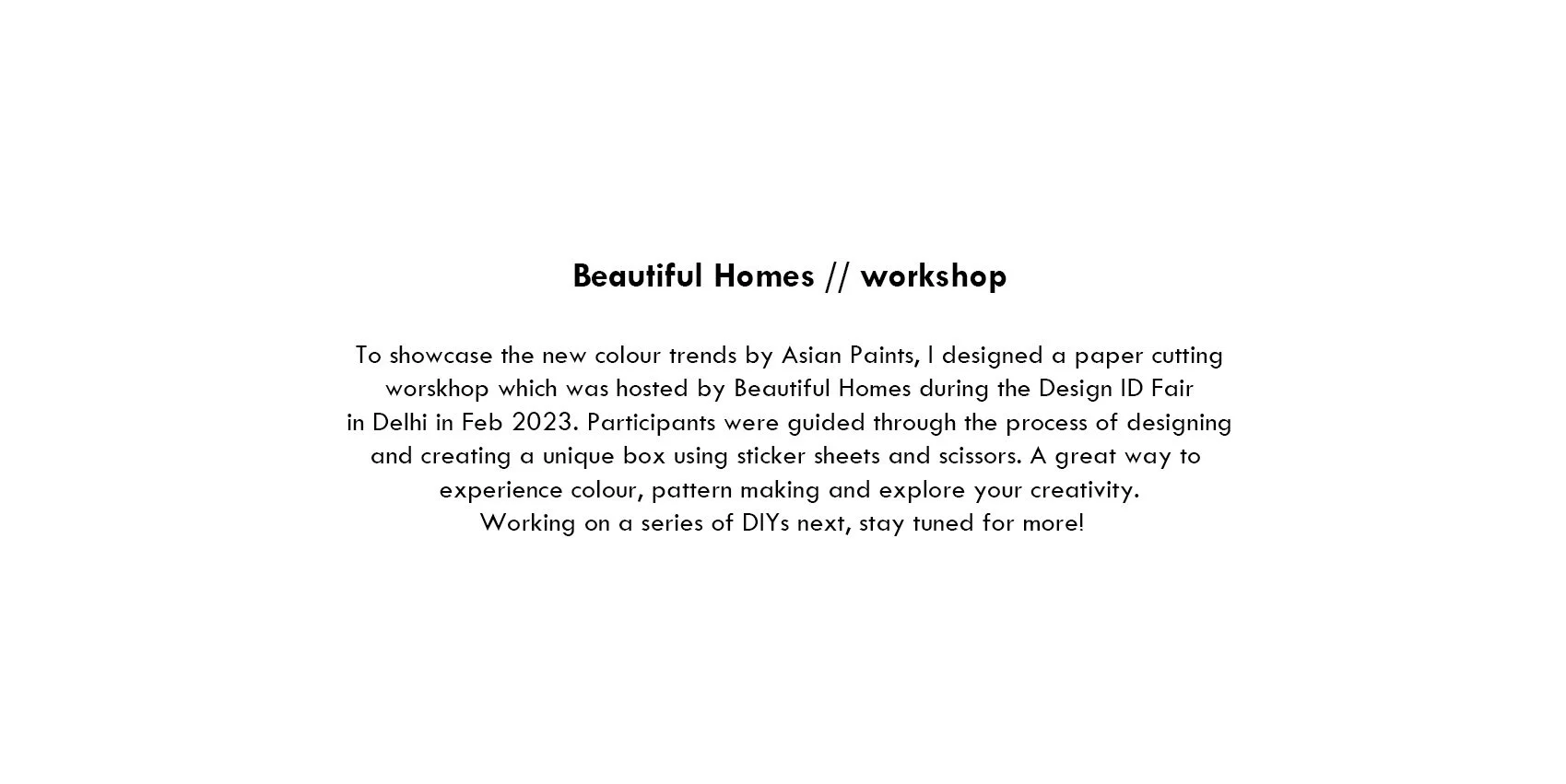 Beautiful Homes // workshop

To showcase the new colour trends by Asian Paints, I designed a paper cutting worskhop which was hosted by Beautiful Homes during the Design ID Fair in Delhi in Feb 2023. Participants were guided through the process of designing and creating a unique box using sticker sheets and scissors. A great way to experience colour, pattern making and explore your creativity.
Working on a series of DIYs next, stay tuned for more!